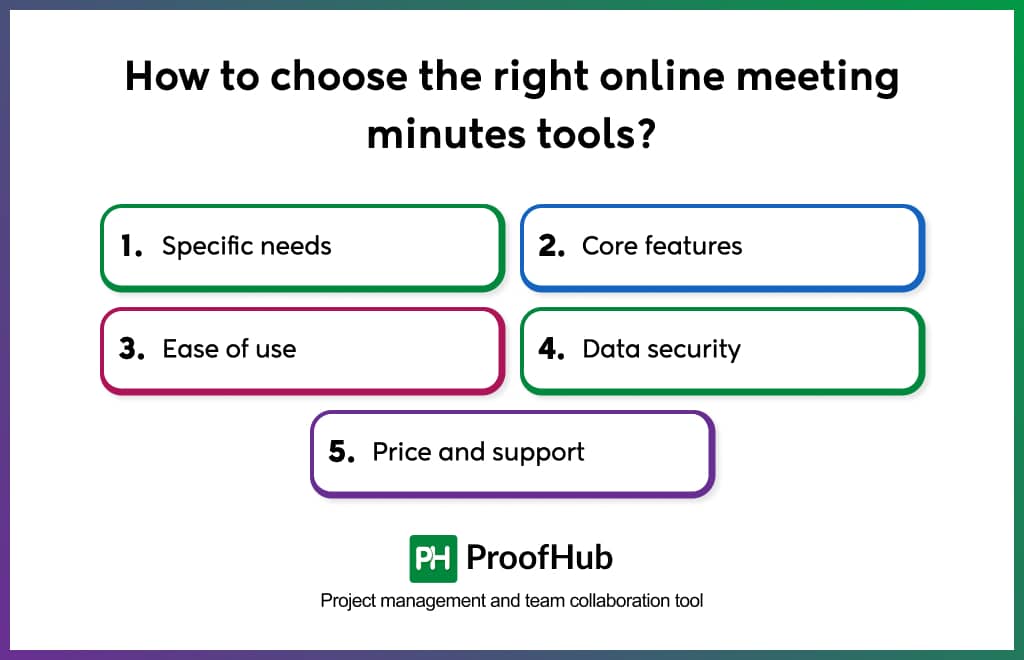 How to choose the right online meeting minutes tools?

1. Specific needs

2. Core features

3. Ease of use

4. Data security

5. Price and support

PH ProofHub

Project management and team collaboration tool